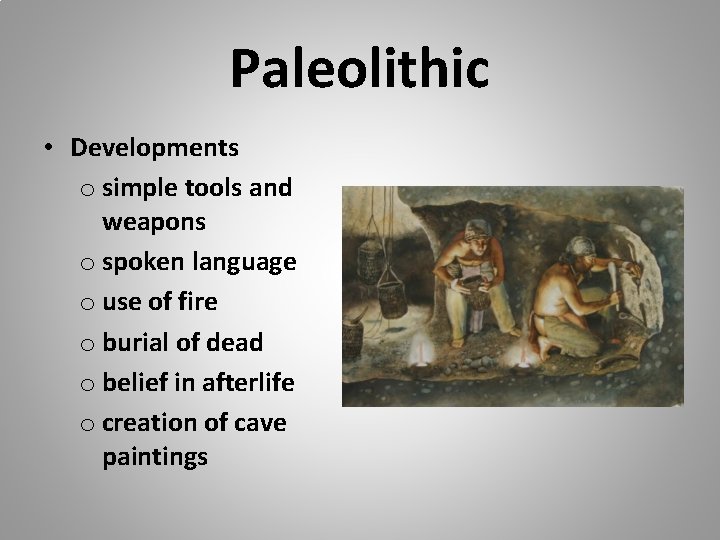 Paleolithic

• Developments
  o simple tools and weapons
  o spoken language
  o use of fire
  o burial of dead
  o belief in afterlife
  o creation of cave paintings